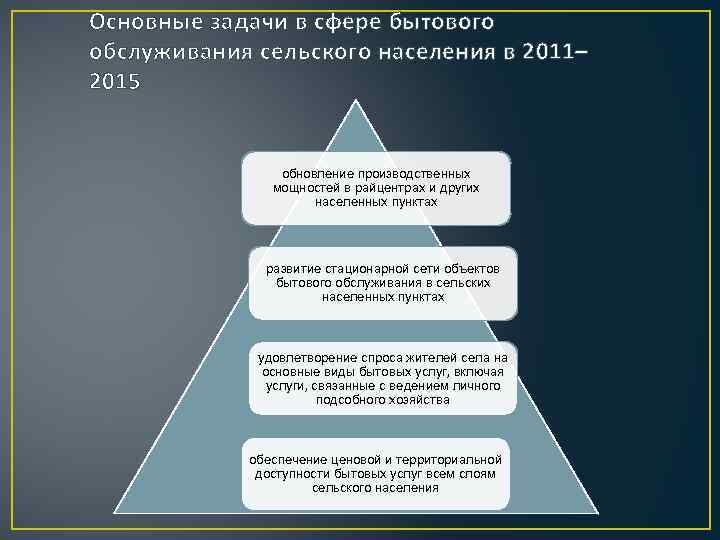 Основные задачи в сфере бытового обслуживания сельского населения в 2011–2015

обновление производственных мощностей в райцентрах и других населенных пунктах

развитие стационарной сети объектов бытового обслуживания в сельских населенных пунктах

удовлетворение спроса жителей села на основные виды бытовых услуг, включая услуги, связанные с ведением личного подсобного хозяйства

обеспечение ценовой и территориальной доступности бытовых услуг всем слоям сельского населения